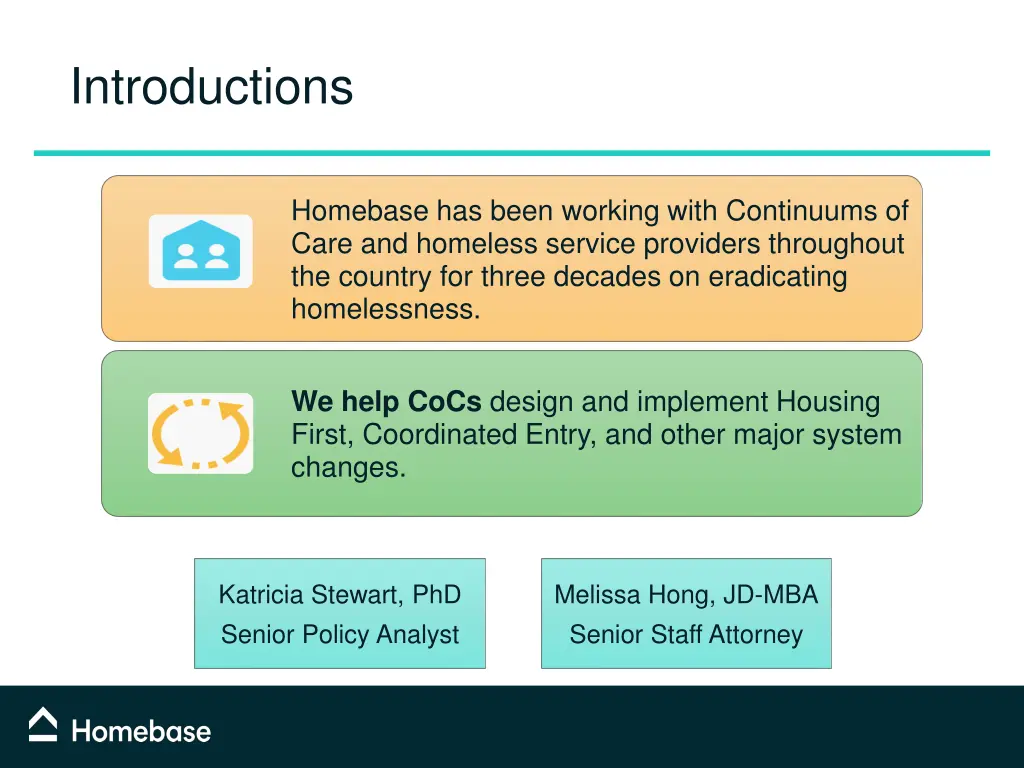 Introductions

Homebase has been working with Continuums of Care and homeless service providers throughout the country for three decades on eradicating homelessness.

We help CoCs design and implement Housing First, Coordinated Entry, and other major system changes.

Katricia Stewart, PhD
Senior Policy Analyst

Melissa Hong, JD-MBA
Senior Staff Attorney

Homebase